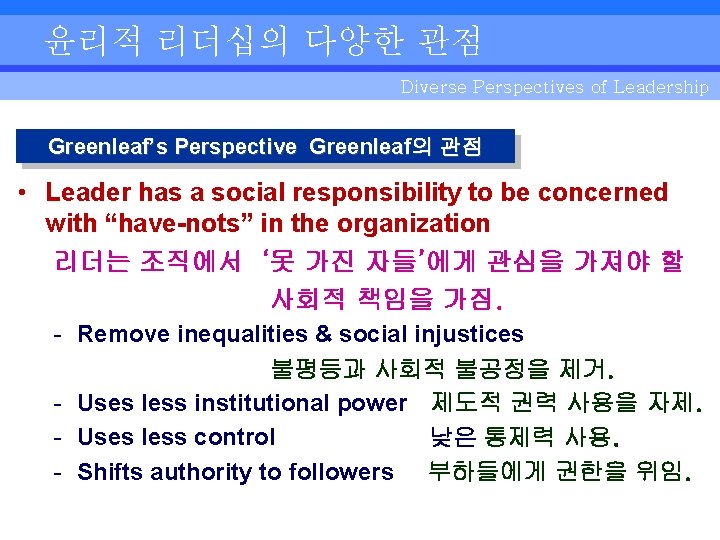 윤리적 리더십의 다양한 관점

Diverse Perspectives of Leadership

Greenleaf's Perspective Greenleaf의 관점

• Leader has a social responsibility to be concerned with "have-nots" in the organization
리더는 조직에서 '못 가진 자들'에게 관심을 가져야 할 사회적 책임을 가짐.

- Remove inequalities & social injustices
불평등과 사회적 불공정을 제거.
- Uses less institutional power 제도적 권력 사용을 자제.
- Uses less control 낮은 통제력 사용.
- Shifts authority to followers 부하들에게 권한을 위임.